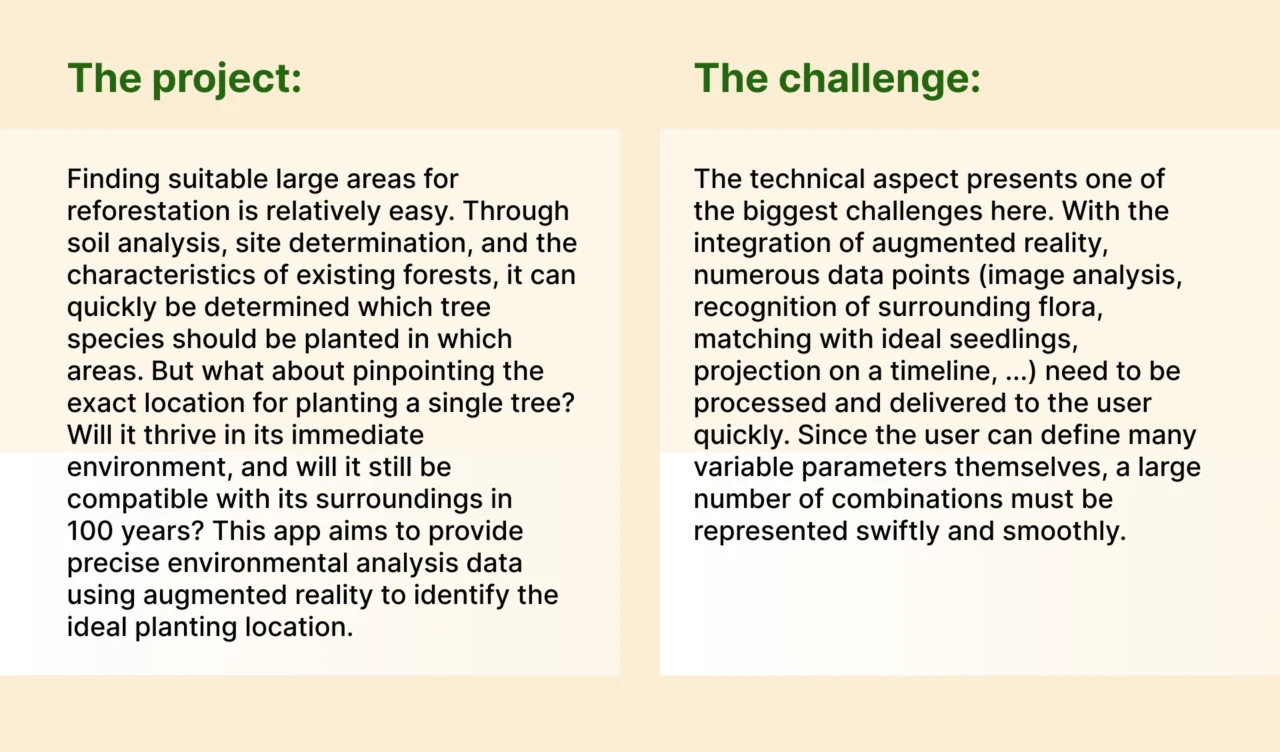 The project:

Finding suitable large areas for reforestation is relatively easy. Through soil analysis, site determination, and the characteristics of existing forests, it can quickly be determined which tree species should be planted in which areas. But what about pinpointing the exact location for planting a single tree? Will it thrive in its immediate environment, and will it still be compatible with its surroundings in 100 years? This app aims to provide precise environmental analysis data using augmented reality to identify the ideal planting location.

The challenge:

The technical aspect presents one of the biggest challenges here. With the integration of augmented reality, numerous data points (image analysis, recognition of surrounding flora, matching with ideal seedlings, projection on a timeline, ...) need to be processed and delivered to the user quickly. Since the user can define many variable parameters themselves, a large number of combinations must be represented swiftly and smoothly.